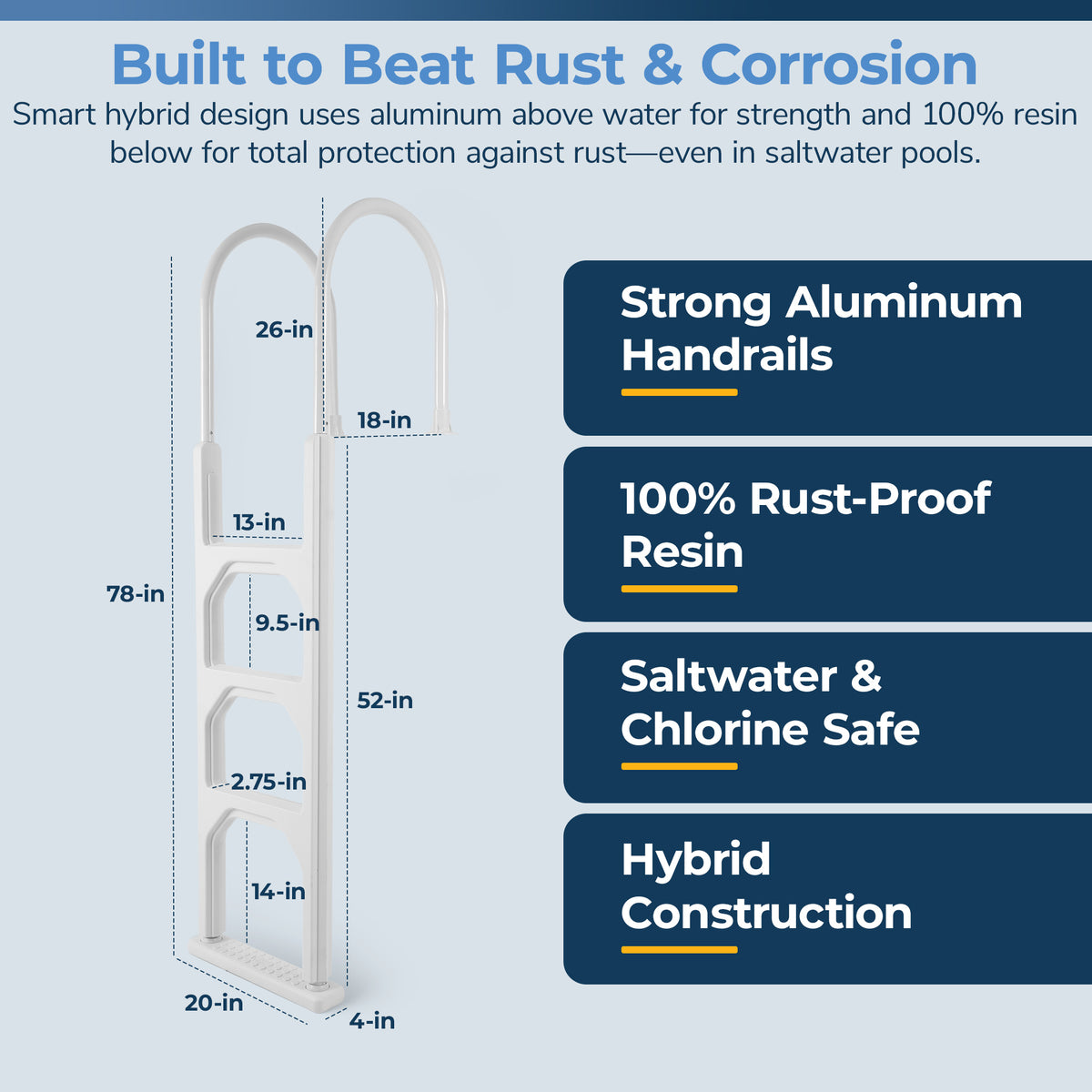 Built to Beat Rust & Corrosion

Smart hybrid design uses aluminum above water for strength and 100% resin below for total protection against rust—even in saltwater pools.

26-in

18-in

13-in

78-in

9.5-in

52-in

2.75-in

14-in

20-in

4-in

Strong Aluminum Handrails

100% Rust-Proof Resin

Saltwater & Chlorine Safe

Hybrid Construction